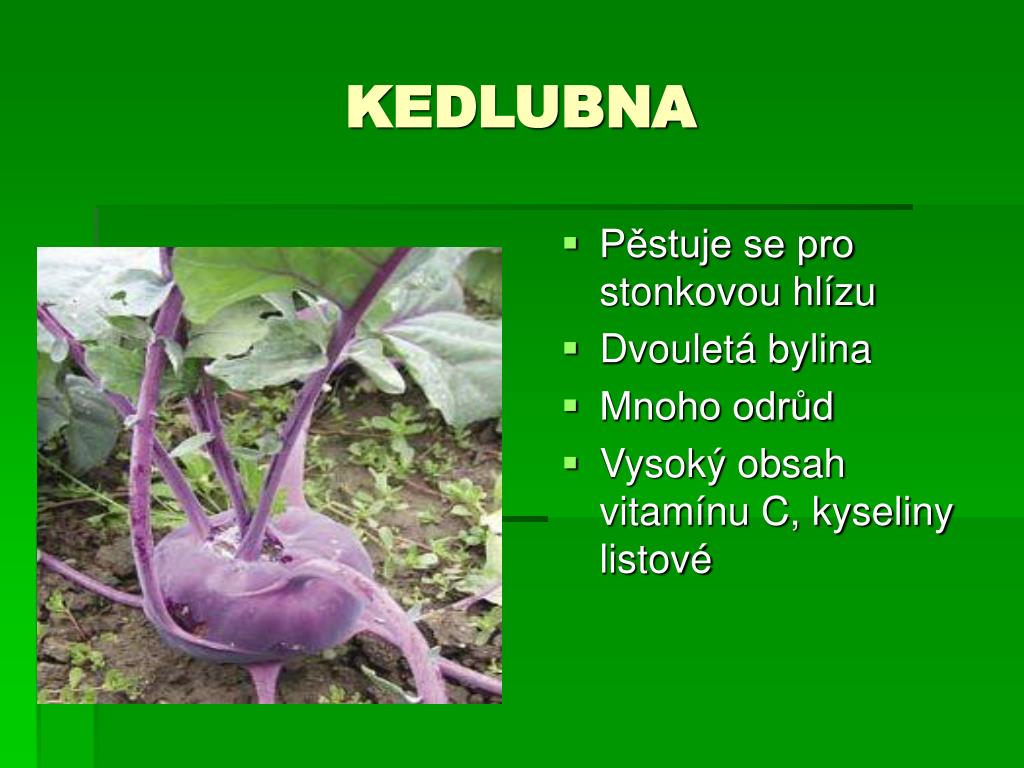 KEDLUBNA

- Pěstuje se pro stonkovou hlízu
- Dvouletá bylina
- Mnoho odrůd
- Vysoký obsah vitamínu C, kyseliny listové